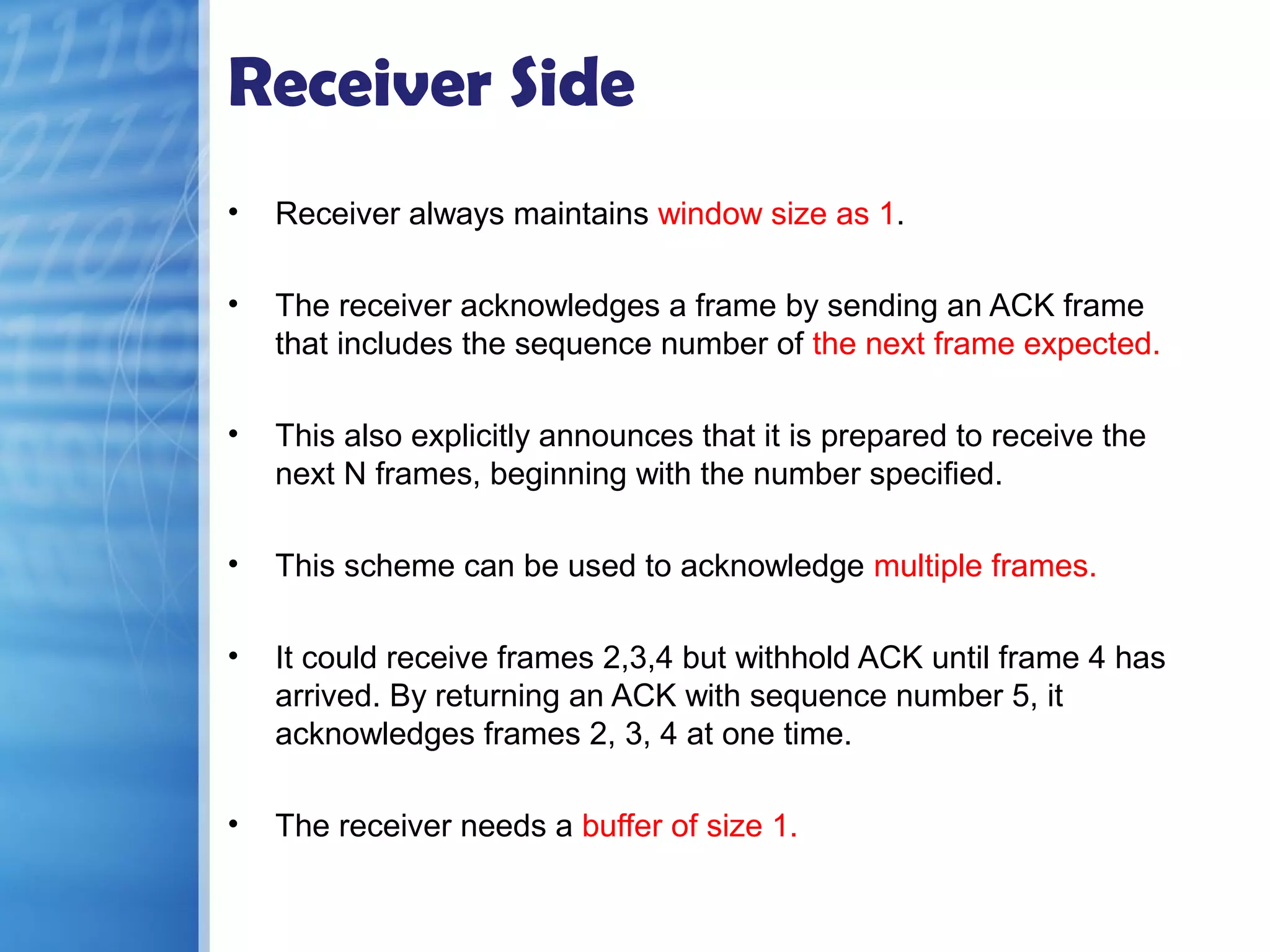 Receiver Side

• Receiver always maintains window size as 1.

• The receiver acknowledges a frame by sending an ACK frame that includes the sequence number of the next frame expected.

• This also explicitly announces that it is prepared to receive the next N frames, beginning with the number specified.

• This scheme can be used to acknowledge multiple frames.

• It could receive frames 2,3,4 but withhold ACK until frame 4 has arrived. By returning an ACK with sequence number 5, it acknowledges frames 2, 3, 4 at one time.

• The receiver needs a buffer of size 1.